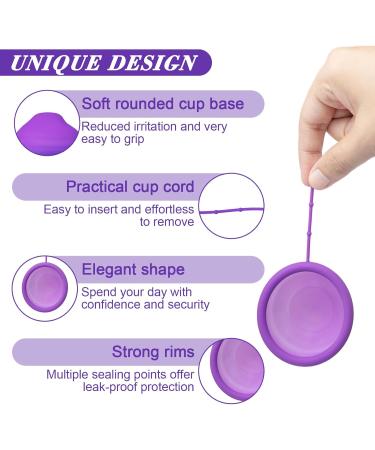 UNIQUE DESIGN

Soft rounded cup base

Reduced irritation and very easy to grip

Practical cup cord

Easy to insert and effortless to remove

Elegant shape

Spend your day with confidence and security

Strong rims

Multiple sealing points offer leak-proof protection